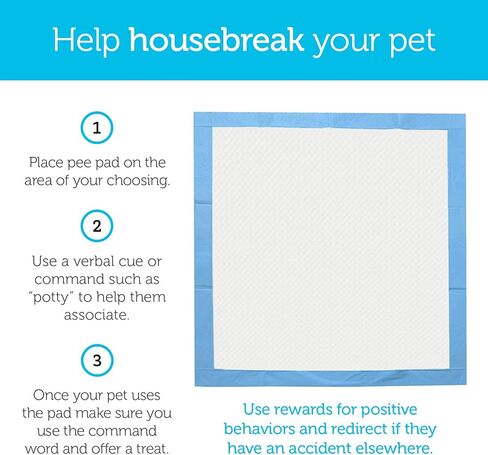 Help housebreak your pet

1

Place pee pad on the area of your choosing.

2

Use a verbal cue or command such as "potty" to help them associate.

3

Once your pet uses the pad make sure you use the command word and offer a treat.

Use rewards for positive behaviors and redirect if they have an accident elsewhere.